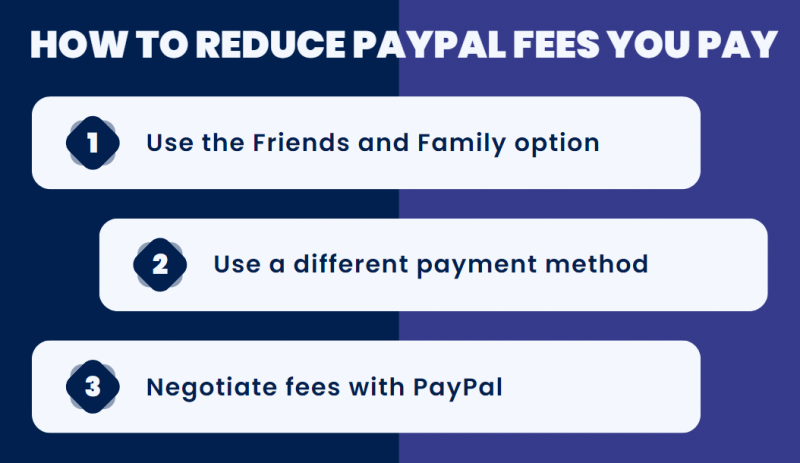 HOW TO REDUCE PAYPAL FEES YOU PAY

1 Use the Friends and Family option

2 Use a different payment method

3 Negotiate fees with PayPal